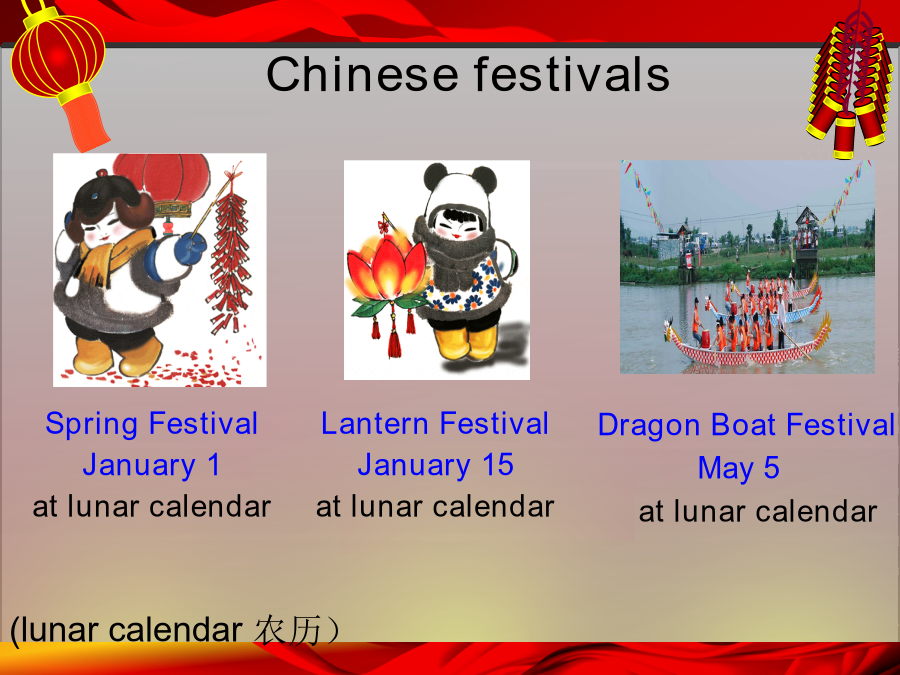 Chinese festivals

Spring Festival
January 1
at lunar calendar

Lantern Festival
January 15
at lunar calendar

Dragon Boat Festival
May 5
at lunar calendar

(lunar calendar 农历）